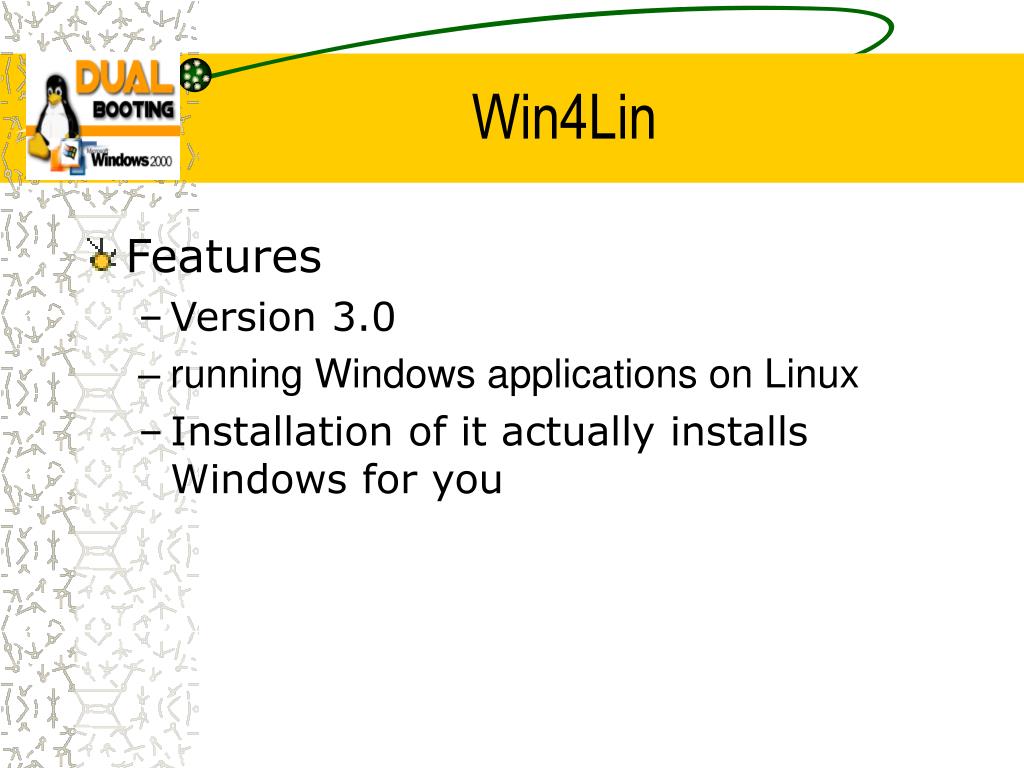 DUAL
BOOTING
Microsoft
Windows 2000

Win4Lin

Features
– Version 3.0
– running Windows applications on Linux
– Installation of it actually installs Windows for you